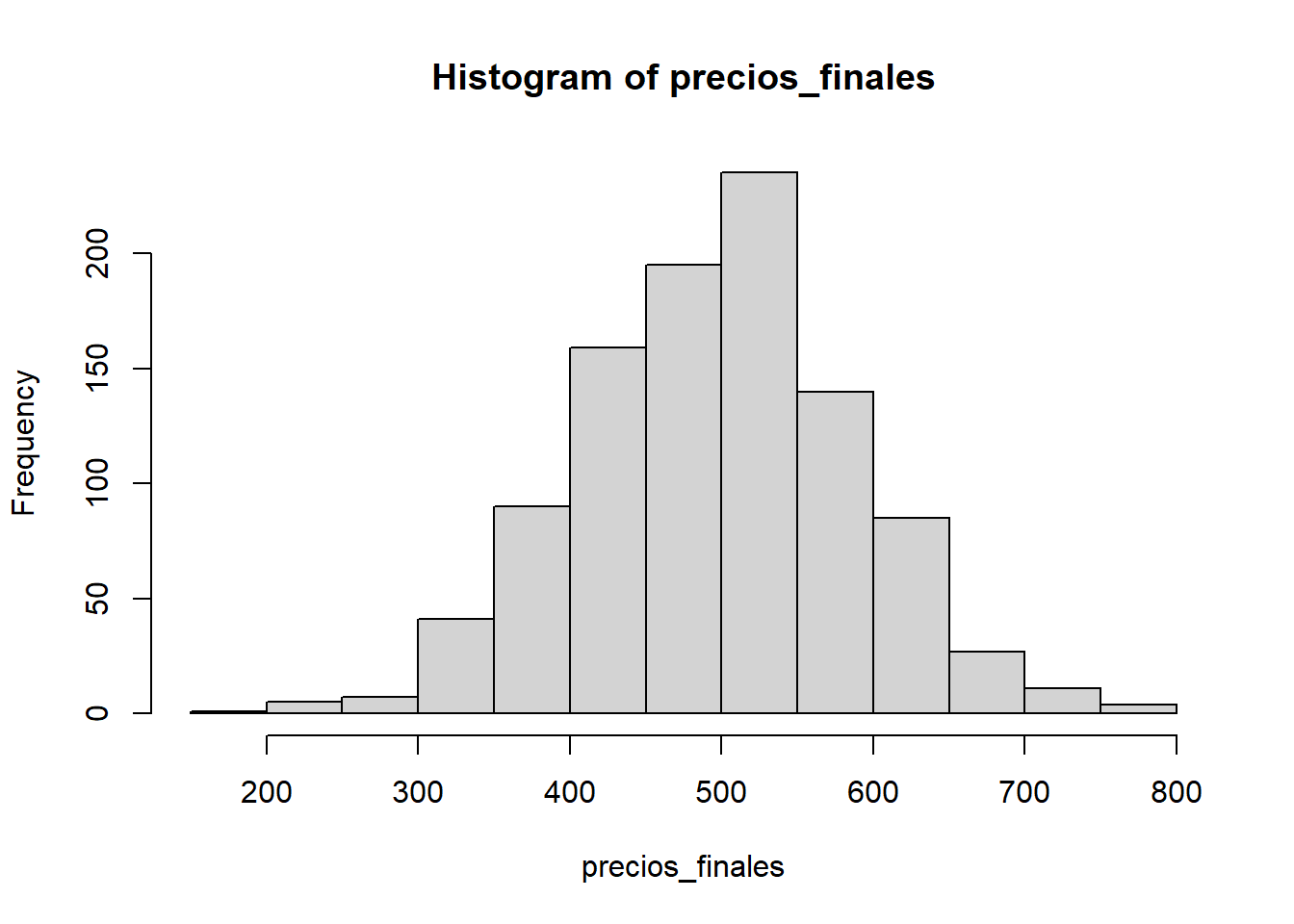 Histogram of precios_finales

Frequency

0
50
100
150
200

200
300
400
500
600
700
800

precios_finales